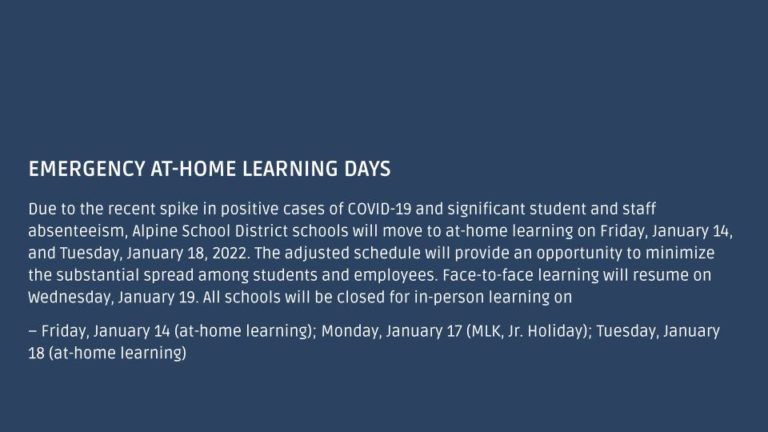 EMERGENCY AT-HOME LEARNING DAYS

Due to the recent spike in positive cases of COVID-19 and significant student and staff absenteeism, Alpine School District schools will move to at-home learning on Friday, January 14, and Tuesday, January 18, 2022. The adjusted schedule will provide an opportunity to minimize the substantial spread among students and employees. Face-to-face learning will resume on Wednesday, January 19. All schools will be closed for in-person learning on

– Friday, January 14 (at-home learning); Monday, January 17 (MLK, Jr. Holiday); Tuesday, January 18 (at-home learning)